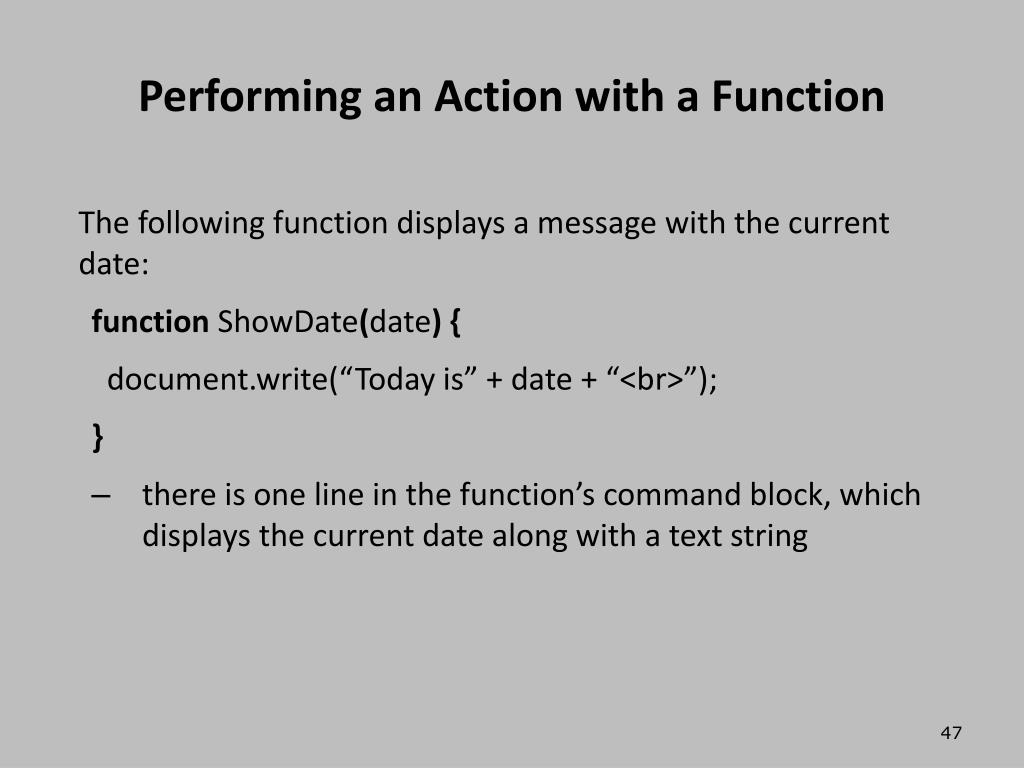 Performing an Action with a Function

The following function displays a message with the current date:

function ShowDate(date) {

document.write(“Today is” + date + “<br>”);

}

– there is one line in the function’s command block, which displays the current date along with a text string

47